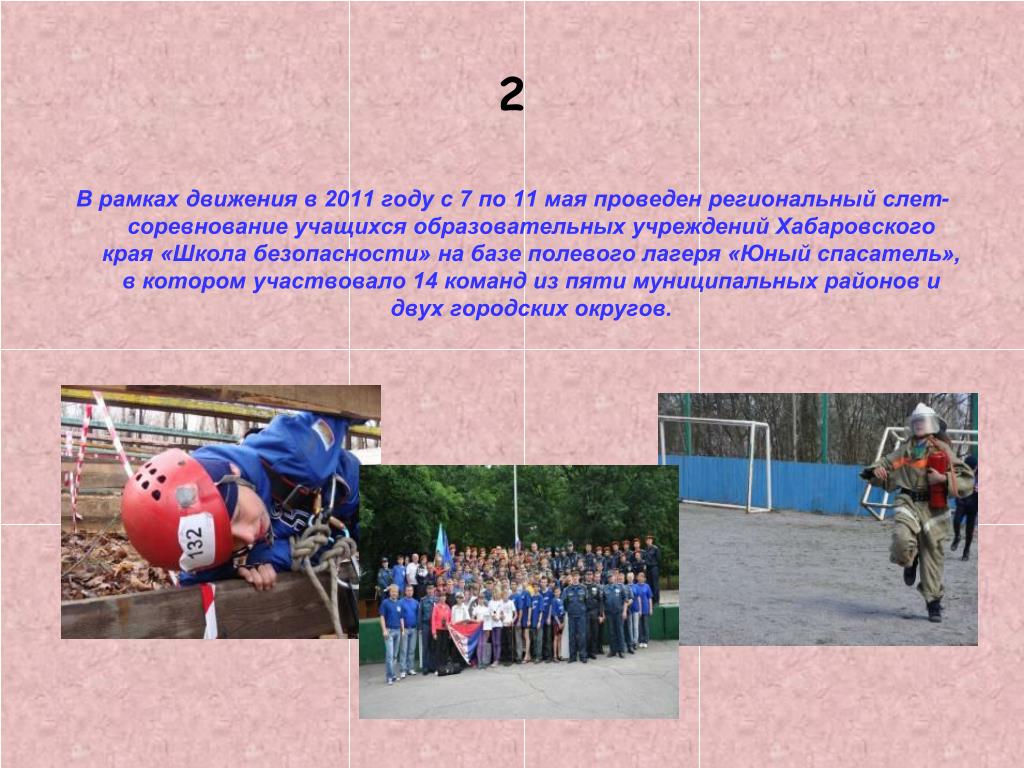 2

В рамках движения в 2011 году с 7 по 11 мая проведен региональный слет-соревнование учащихся образовательных учреждений Хабаровского края «Школа безопасности» на базе полевого лагеря «Юный спасатель», в котором участвовало 14 команд из пяти муниципальных районов и двух городских округов.

132